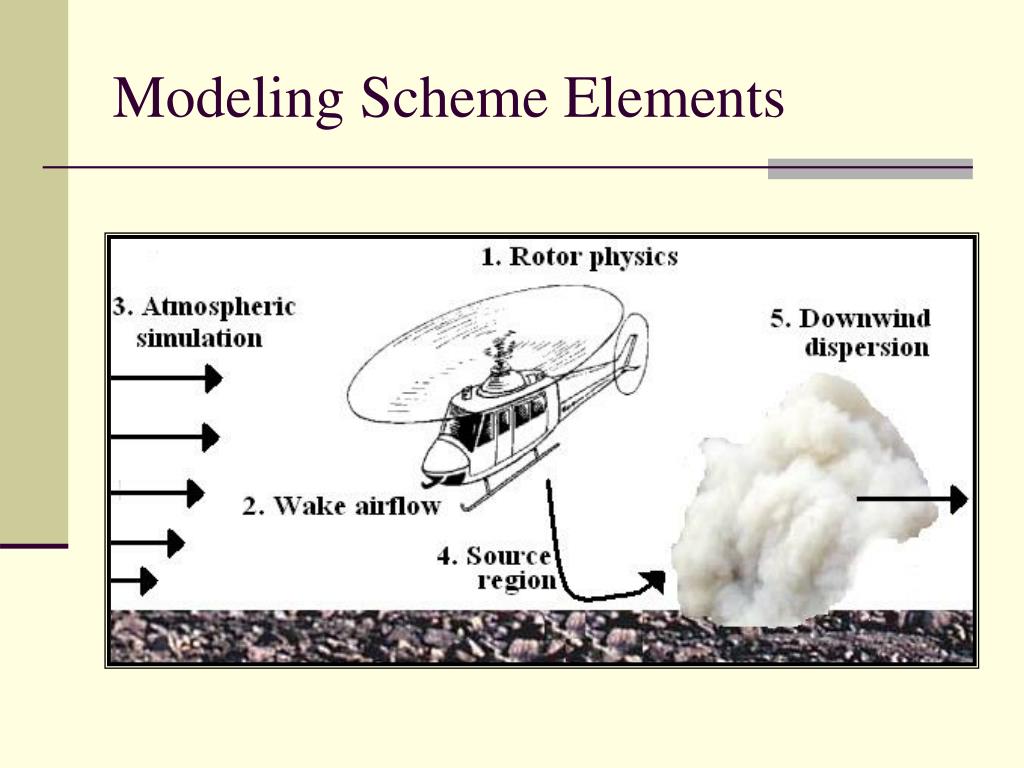 Modeling Scheme Elements

1. Rotor physics

3. Atmospheric simulation

5. Downwind dispersion

2. Wake airflow

4. Source region